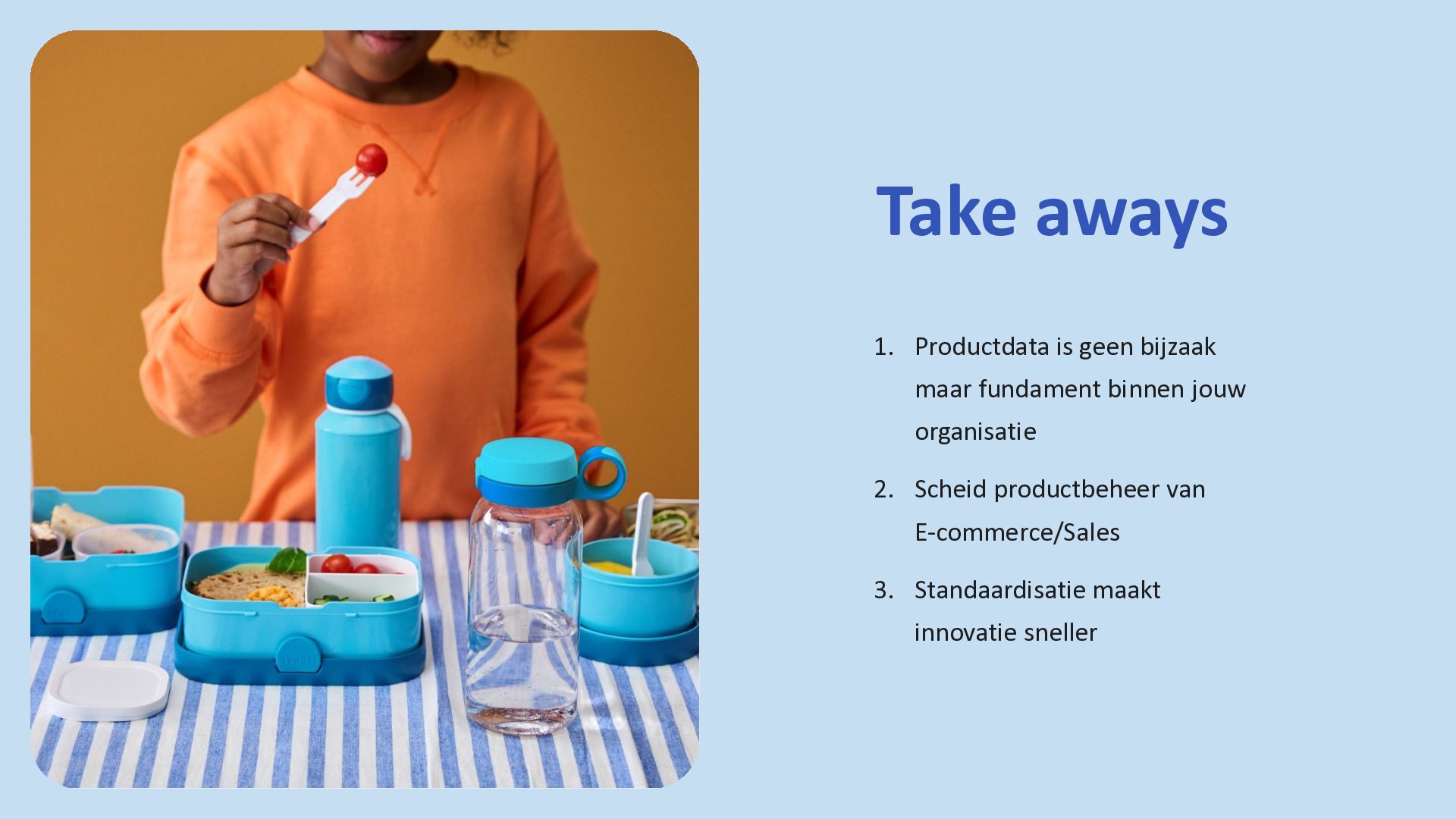 Take aways

1. Productdata is geen bijzaak maar fundament binnen jouw organisatie

2. Scheid productbeheer van E-commerce/Sales

3. Standaardisatie maakt innovatie sneller